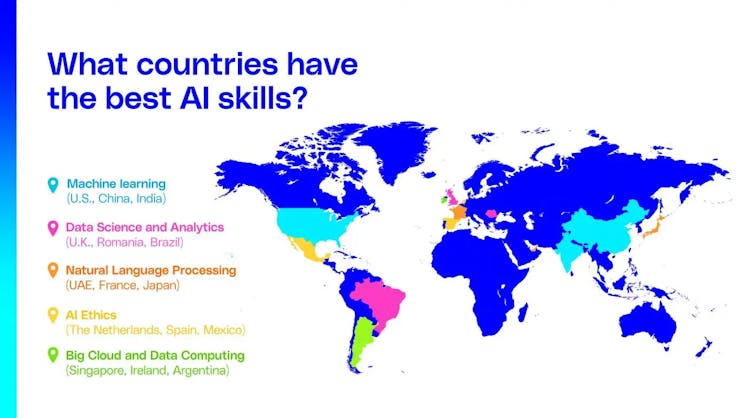 What countries have the best AI skills?

Machine learning
(U.S., China, India)

Data Science and Analytics
(U.K., Romania, Brazil)

Natural Language Processing
(UAE, France, Japan)

AI Ethics
(The Netherlands, Spain, Mexico)

Big Cloud and Data Computing
(Singapore, Ireland, Argentina)